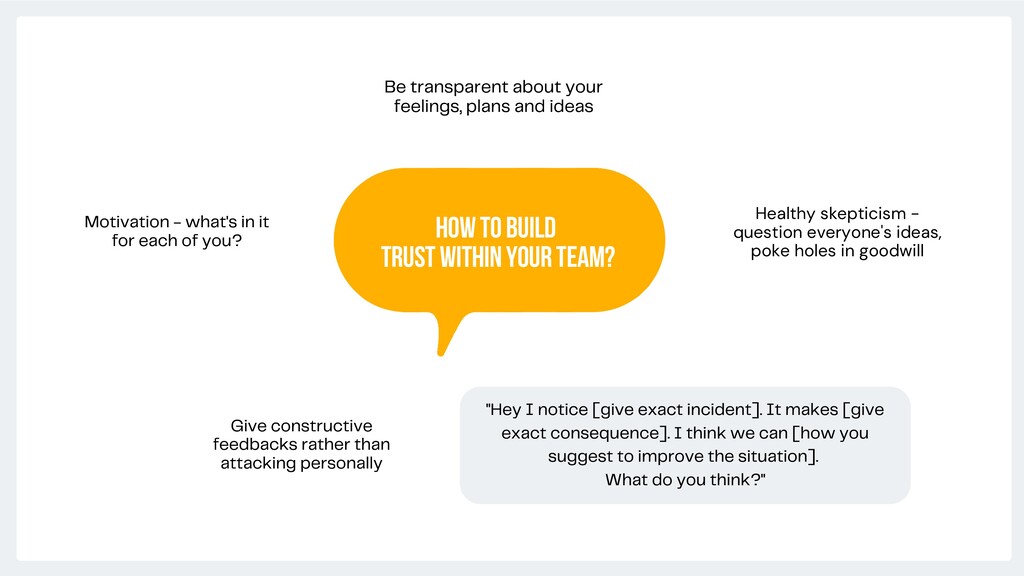 Be transparent about your feelings, plans and ideas

Motivation - what's in it for each of you?

HOW TO BUILD
TRUST WITHIN YOUR TEAM?

Healthy skepticism - question everyone's ideas, poke holes in goodwill

Give constructive feedbacks rather than attacking personally

"Hey I notice [give exact incident]. It makes [give exact consequence]. I think we can [how you suggest to improve the situation]. What do you think?"